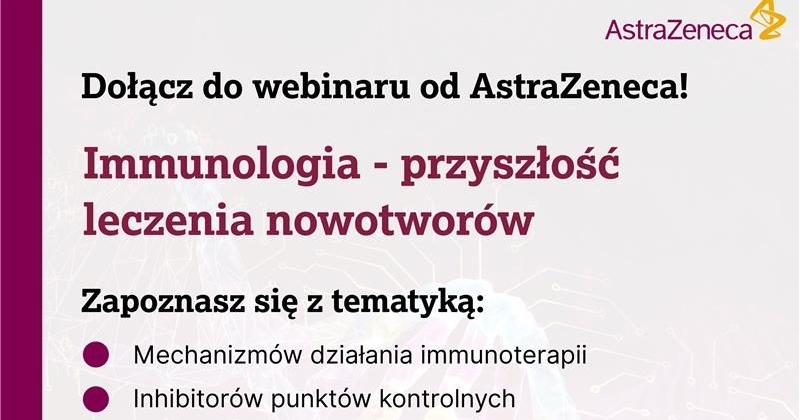 AstraZeneca

Dołącz do webinaru od AstraZeneca!

Immunologia - przyszłość leczenia nowotworów

Zapoznasz się z tematyką:

Mechanizmów działania immunoterapii

Inhibitorów punktów kontrolnych